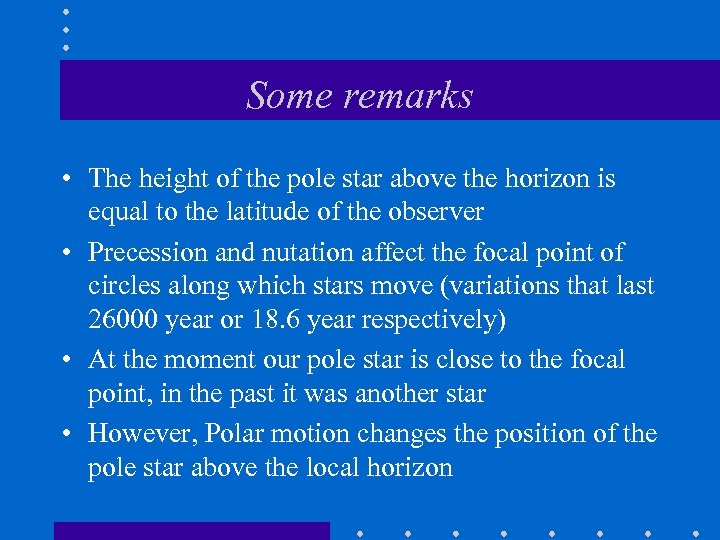 Some remarks

• The height of the pole star above the horizon is equal to the latitude of the observer
• Precession and nutation affect the focal point of circles along which stars move (variations that last 26000 year or 18.6 year respectively)
• At the moment our pole star is close to the focal point, in the past it was another star
• However, Polar motion changes the position of the pole star above the local horizon